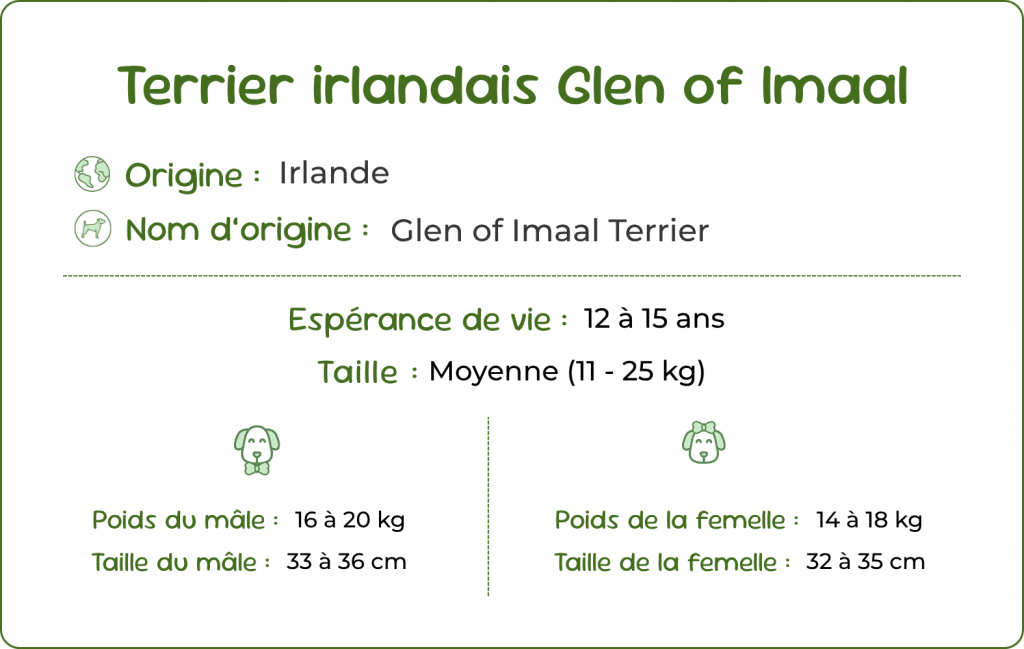 Terrier irlandais Glen of Imaal

Origine : Irlande

Nom d'origine : Glen of Imaal Terrier

Espérance de vie : 12 à 15 ans

Taille : Moyenne (11 - 25 kg)

Poids du mâle : 16 à 20 kg
Taille du mâle : 33 à 36 cm

Poids de la femelle : 14 à 18 kg
Taille de la femelle : 32 à 35 cm